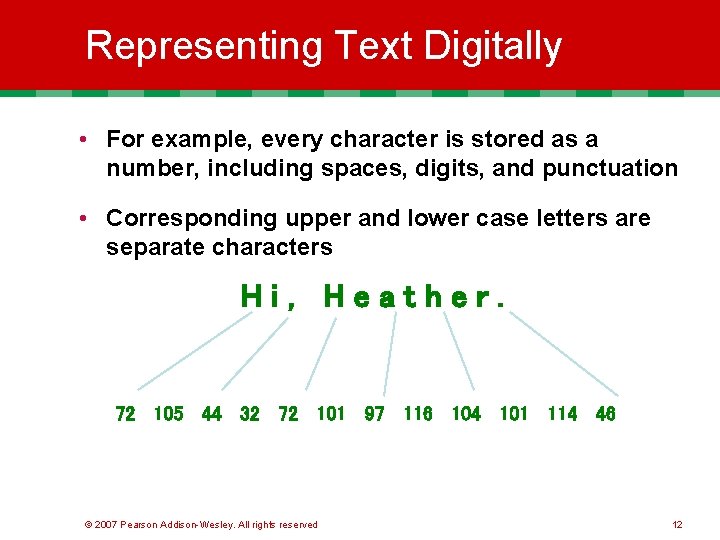 Representing Text Digitally

• For example, every character is stored as a number, including spaces, digits, and punctuation

• Corresponding upper and lower case letters are separate characters

Hi, Heather.

72 105 44 32 72 101 97 116 104 101 114 46

© 2007 Pearson Addison-Wesley. All rights reserved

12